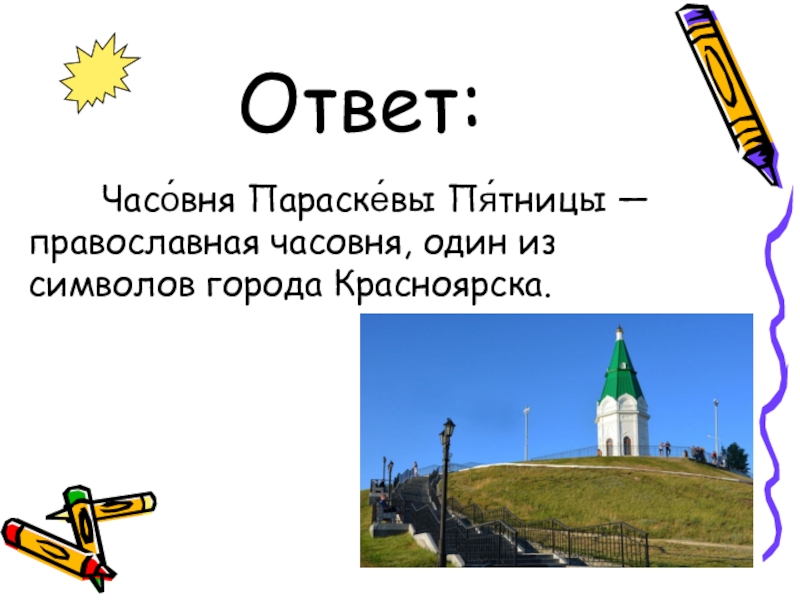 Ответ:

Часо́вня Параске́вы Пя́тницы — православная часовня, один из символов города Красноярска.